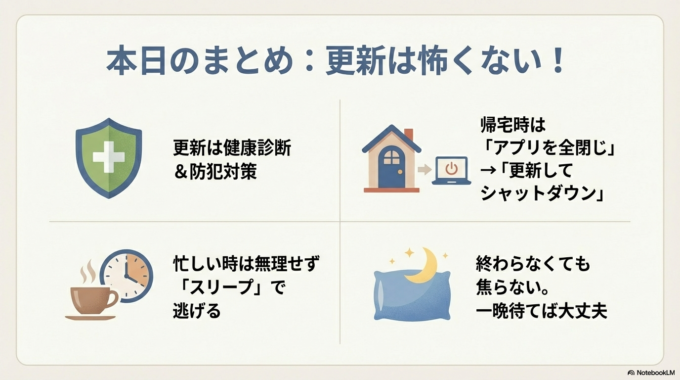 本日のまとめ：更新は怖くない！

更新は健康診断
＆防犯対策

帰宅時は
「アプリを全閉じ」
→「更新して
シャットダウン」

忙しい時は無理せず
「スリープ」で
逃げる

終わらなくても
焦らない。
一晩待てば大丈夫

NotebookLM